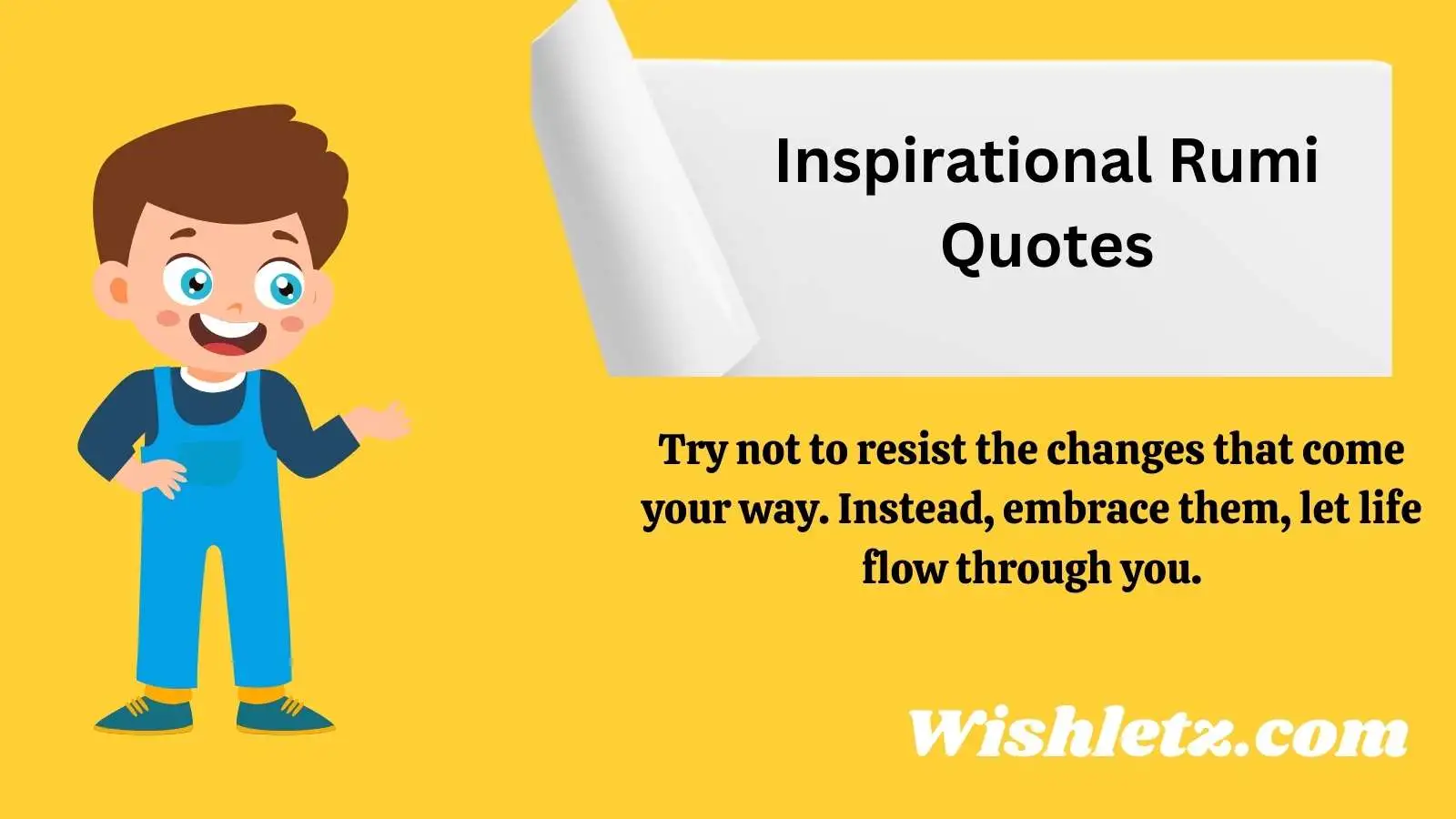 Inspirational Rumi Quotes

Try not to resist the changes that come your way. Instead, embrace them, let life flow through you.

Wishletz.com